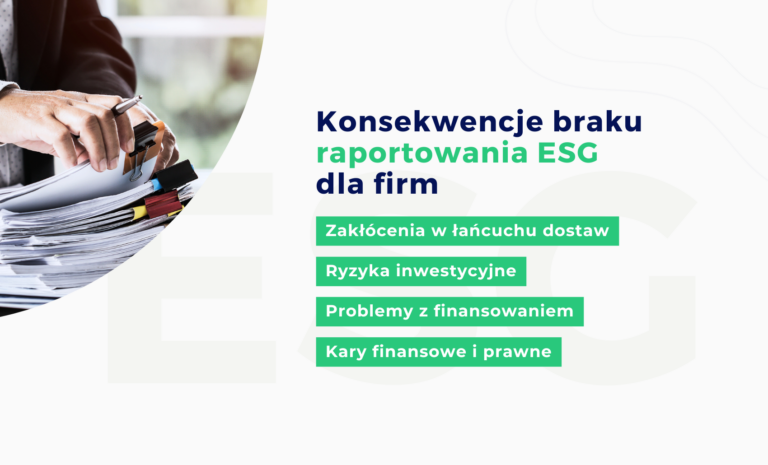 Konsekwencje braku raportowania ESG dla firm

Zakłócenia w łańcuchu dostaw

Ryzyka inwestycyjne

Problemy z finansowaniem

Kary finansowe i prawne

ESG